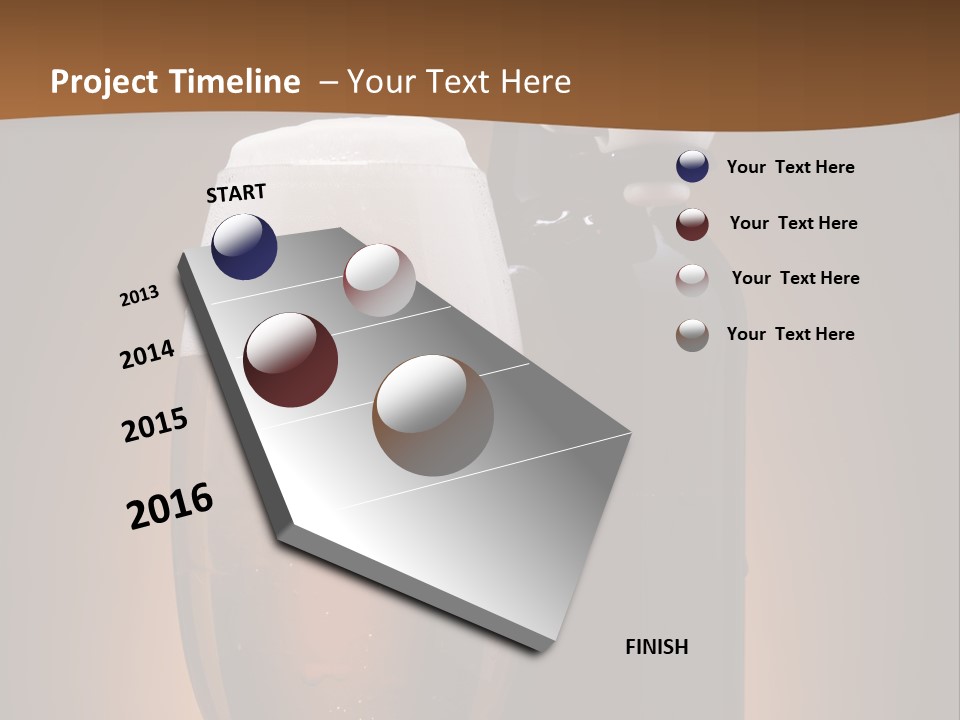 Project Timeline – Your Text Here

START

2013

2014

2015

2016

FINISH

Your Text Here

Your Text Here

Your Text Here

Your Text Here